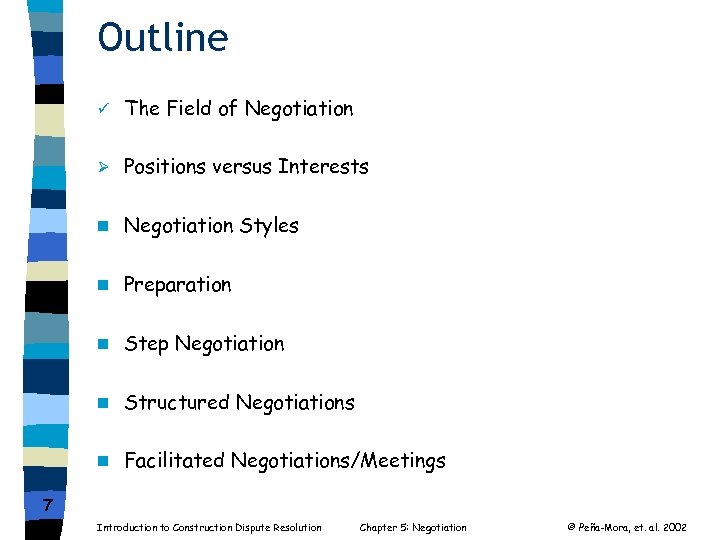 Outline

✓ The Field of Negotiation

➢ Positions versus Interests

■ Negotiation Styles

■ Preparation

■ Step Negotiation

■ Structured Negotiations

■ Facilitated Negotiations/Meetings

7

Introduction to Construction Dispute Resolution    Chapter 5: Negotiation    © Peña-Mora, et. al. 2002